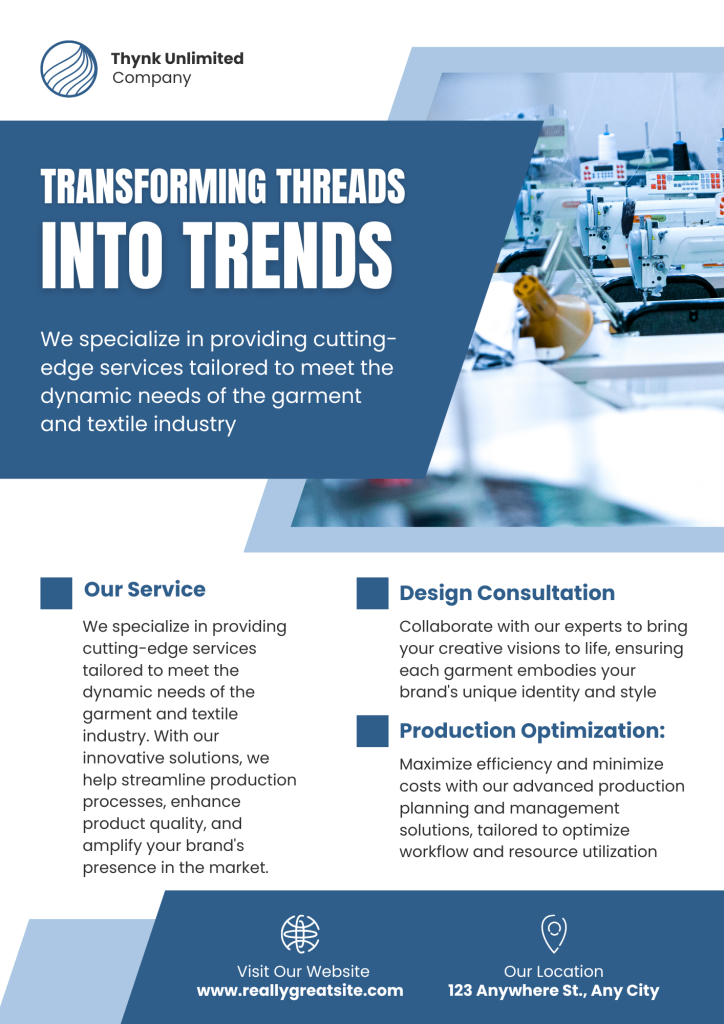 Thynk Unlimited
Company

TRANSFORMING THREADS
INTO TRENDS

We specialize in providing cutting-edge services tailored to meet the dynamic needs of the garment and textile industry

Our Service

We specialize in providing cutting-edge services tailored to meet the dynamic needs of the garment and textile industry. With our innovative solutions, we help streamline production processes, enhance product quality, and amplify your brand's presence in the market.

Design Consultation

Collaborate with our experts to bring your creative visions to life, ensuring each garment embodies your brand's unique identity and style

Production Optimization:

Maximize efficiency and minimize costs with our advanced production planning and management solutions, tailored to optimize workflow and resource utilization

Visit Our Website
www.reallygreatsite.com

Our Location
123 Anywhere St., Any City